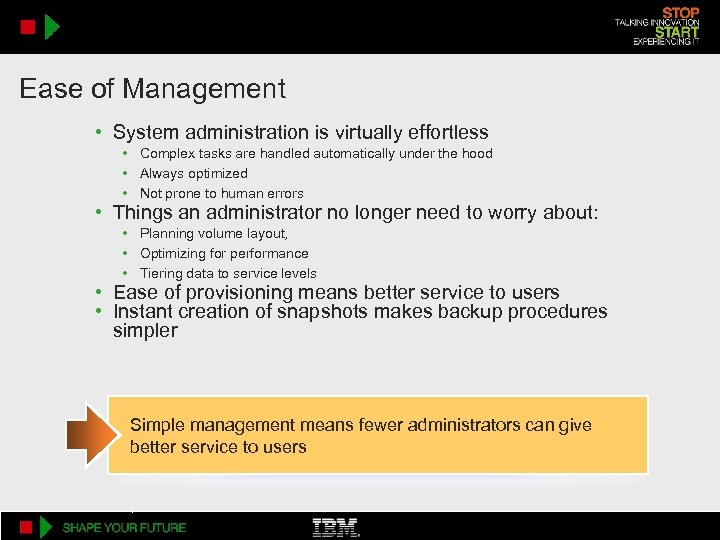 STOP
TALKING INNOVATION
START
EXPERIENCING IT

Ease of Management

• System administration is virtually effortless
  • Complex tasks are handled automatically under the hood
  • Always optimized
  • Not prone to human errors
• Things an administrator no longer need to worry about:
  • Planning volume layout,
  • Optimizing for performance
  • Tiering data to service levels
• Ease of provisioning means better service to users
• Instant creation of snapshots makes backup procedures simpler

Simple management means fewer administrators can give better service to users

SHAPE YOUR FUTURE

IBM.